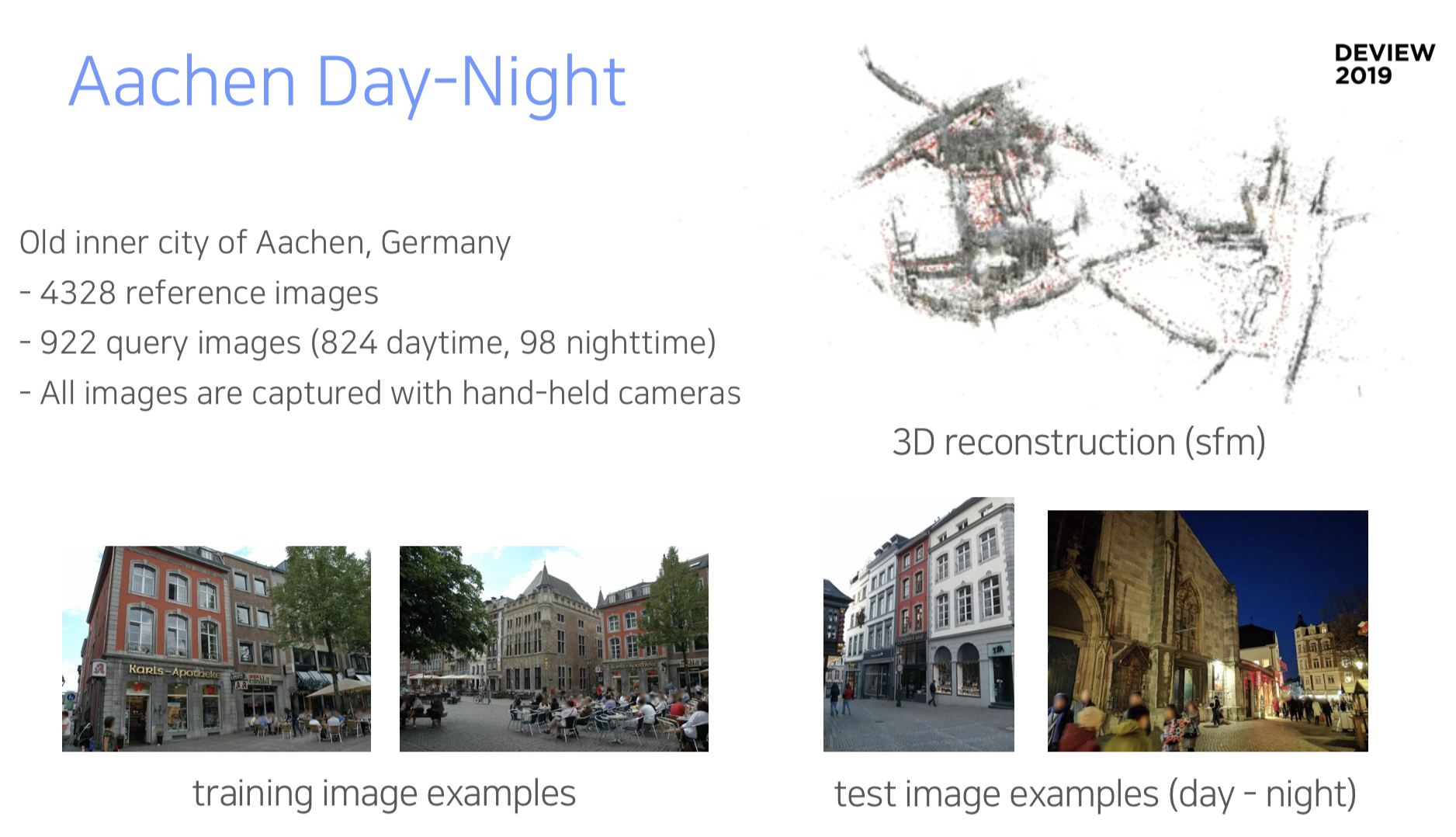 Aachen Day-Night

DEVIEW 2019

Old inner city of Aachen, Germany
- 4328 reference images
- 922 query images (824 daytime, 98 nighttime)
- All images are captured with hand-held cameras

3D reconstruction (sfm)

Karls-Apotheke

training image examples

test image examples (day - night)